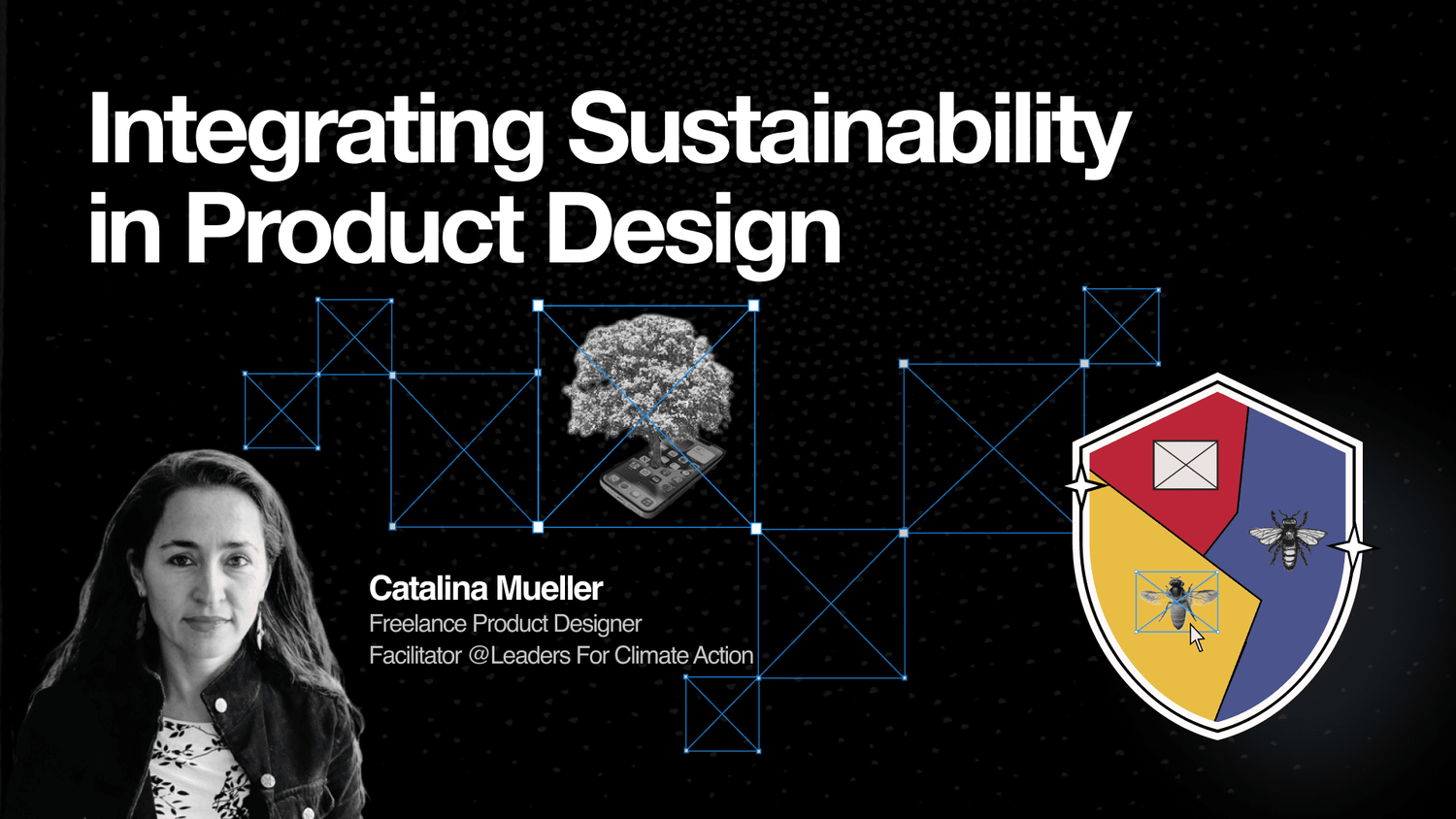 Integrating Sustainability in Product Design

Catalina Mueller
Freelance Product Designer
Facilitator @Leaders For Climate Action